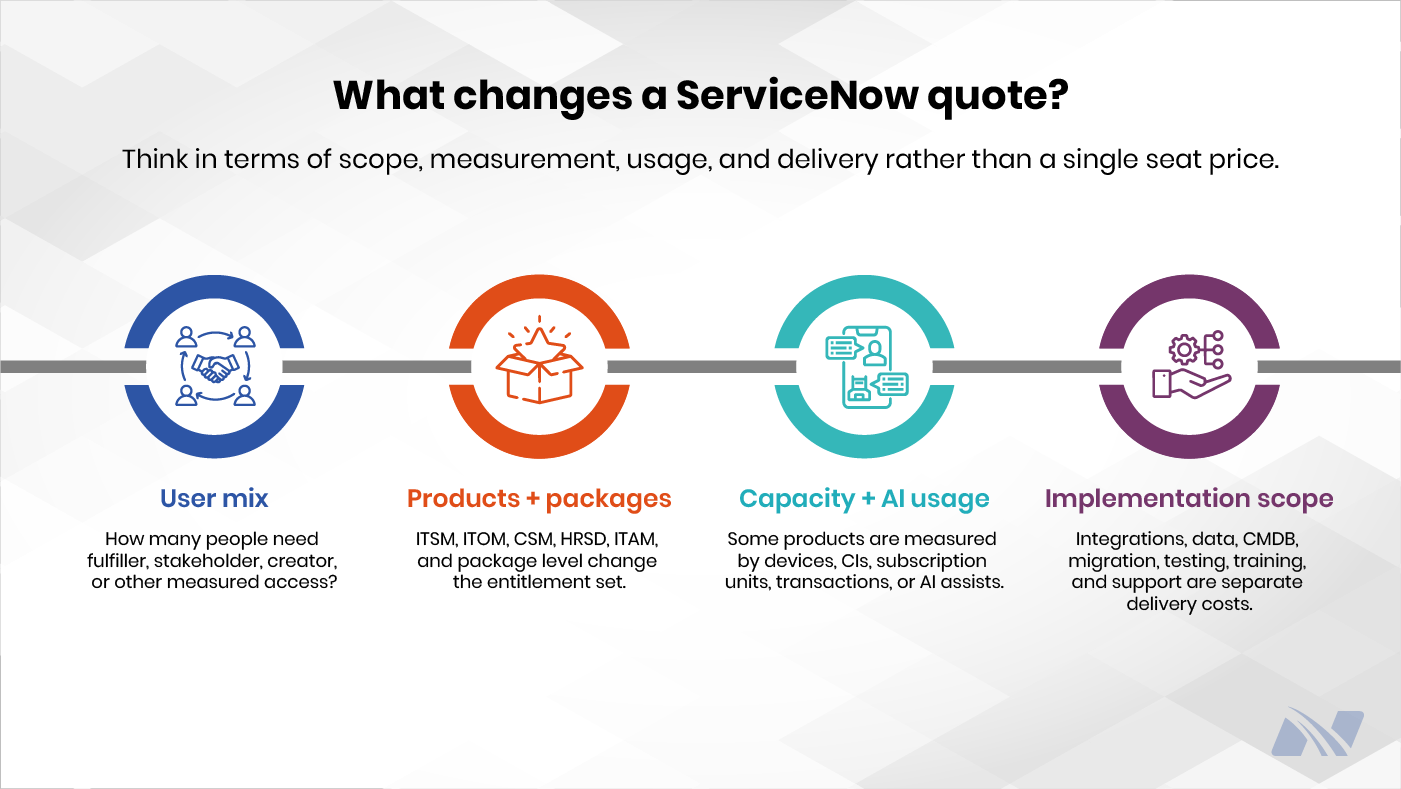 What changes a ServiceNow quote?

Think in terms of scope, measurement, usage, and delivery rather than a single seat price.

User mix

How many people need fulfiller, stakeholder, creator, or other measured access?

Products + packages

ITSM, ITOM, CSM, HRSD, ITAM, and package level change the entitlement set.

Capacity + AI usage

Some products are measured by devices, CIs, subscription units, transactions, or AI assists.

Implementation scope

Integrations, data, CMDB, migration, testing, training, and support are separate delivery costs.